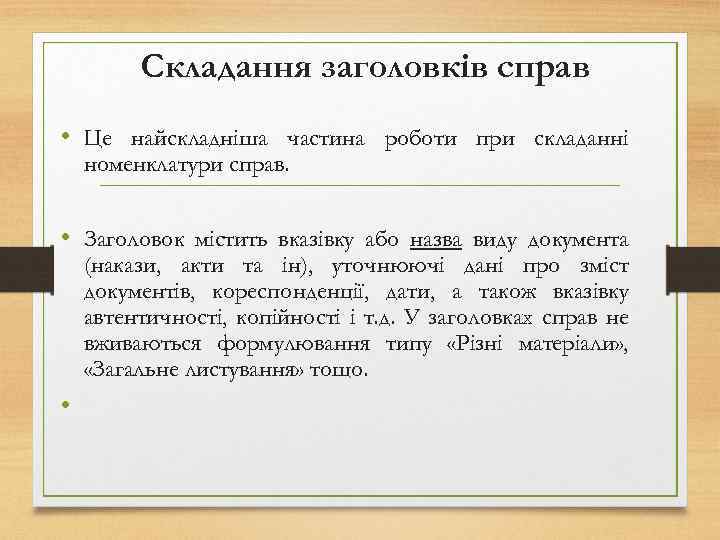 Складання заголовків справ

• Це найскладніша частина роботи при складанні номенклатури справ.

• Заголовок містить вказівку або назва виду документа (накази, акти та ін), уточнюючі дані про зміст документів, кореспонденції, дати, а також вказівку автентичності, копійності і т.д. У заголовках справ не вживаються формулювання типу «Різні матеріали», «Загальне листування» тощо.

•